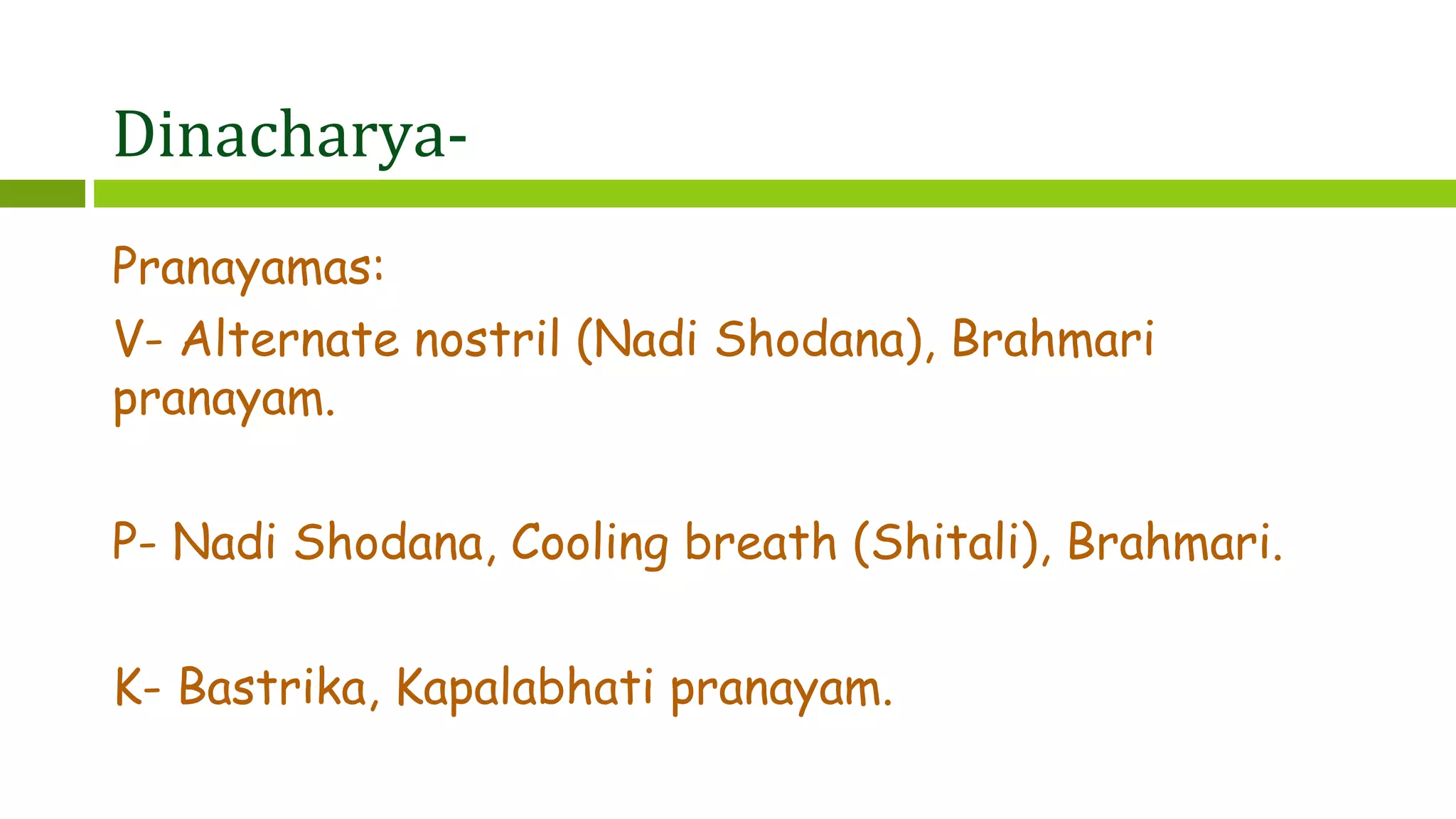 Dinacharya-

Pranayamas:

V- Alternate nostril (Nadi Shodana), Brahmari pranayam.

P- Nadi Shodana, Cooling breath (Shitali), Brahmari.

K- Bastrika, Kapalabhati pranayam.